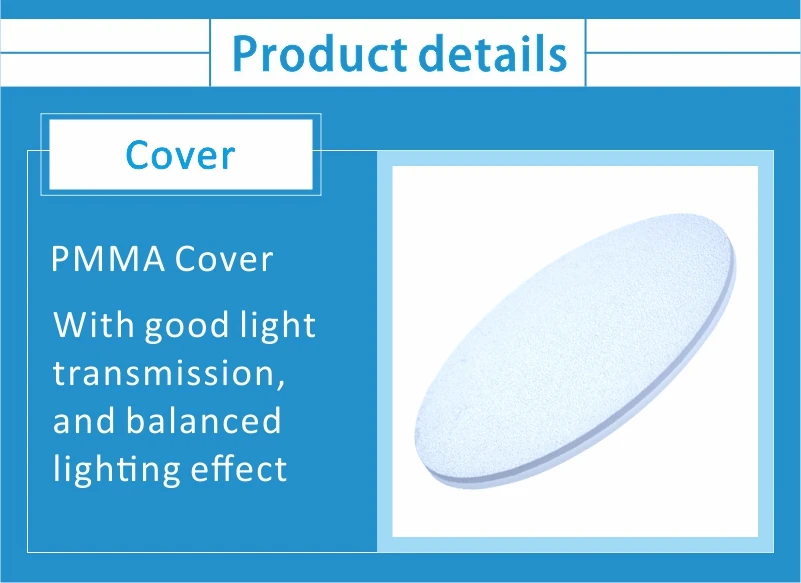 Product details

Cover

PMMA Cover

With good light transmission, and balanced lighting effect